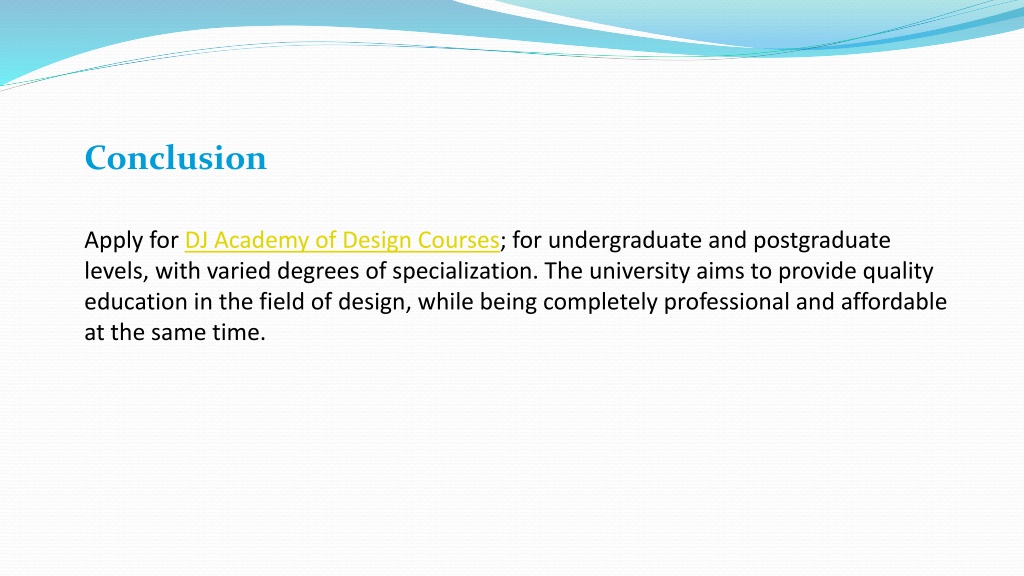 Conclusion

Apply for DJ Academy of Design Courses; for undergraduate and postgraduate levels, with varied degrees of specialization. The university aims to provide quality education in the field of design, while being completely professional and affordable at the same time.